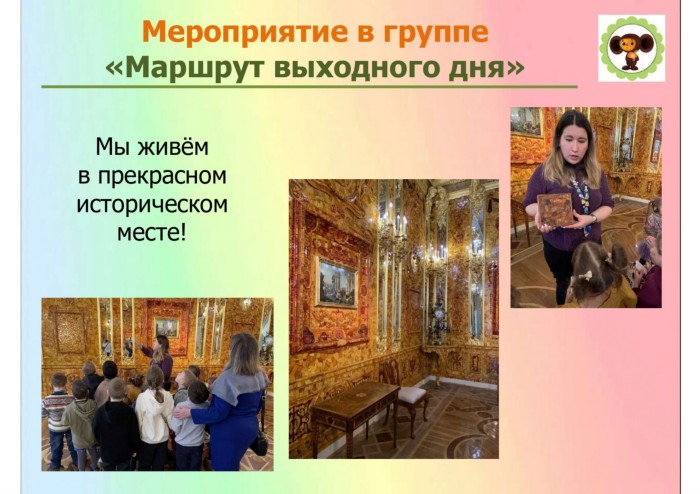 Мероприятие в группе
«Маршрут выходного дня»

Мы живём в прекрасном историческом месте!